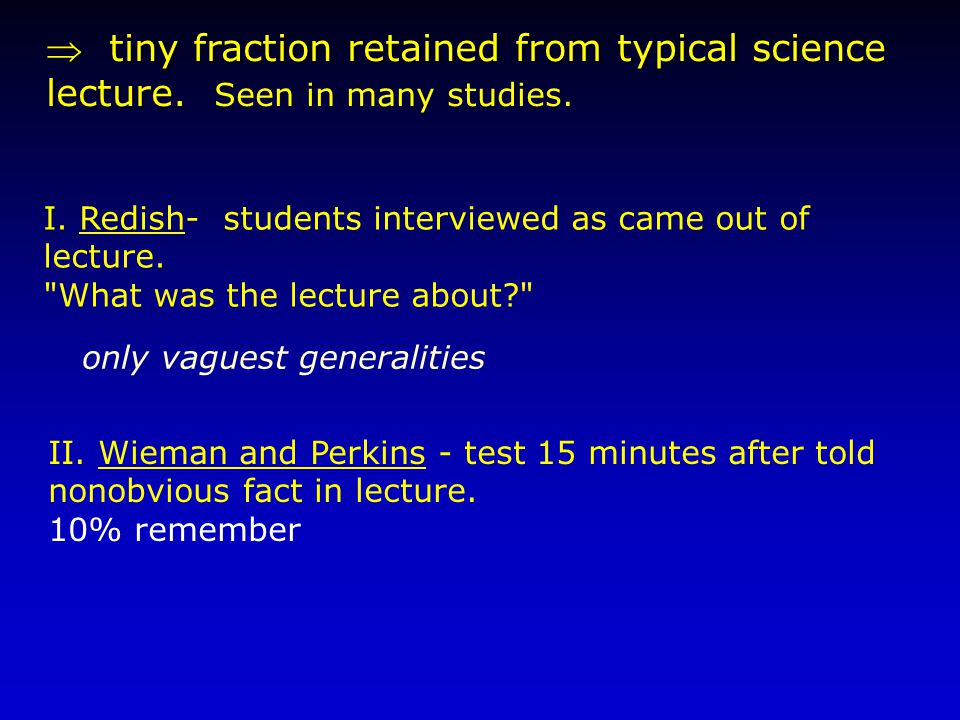 $\Rightarrow$ tiny fraction retained from typical science lecture. Seen in many studies.

I. Redish- students interviewed as came out of lecture.
"What was the lecture about?"

only vaguest generalities

II. Wieman and Perkins - test 15 minutes after told nonobvious fact in lecture.
10% remember